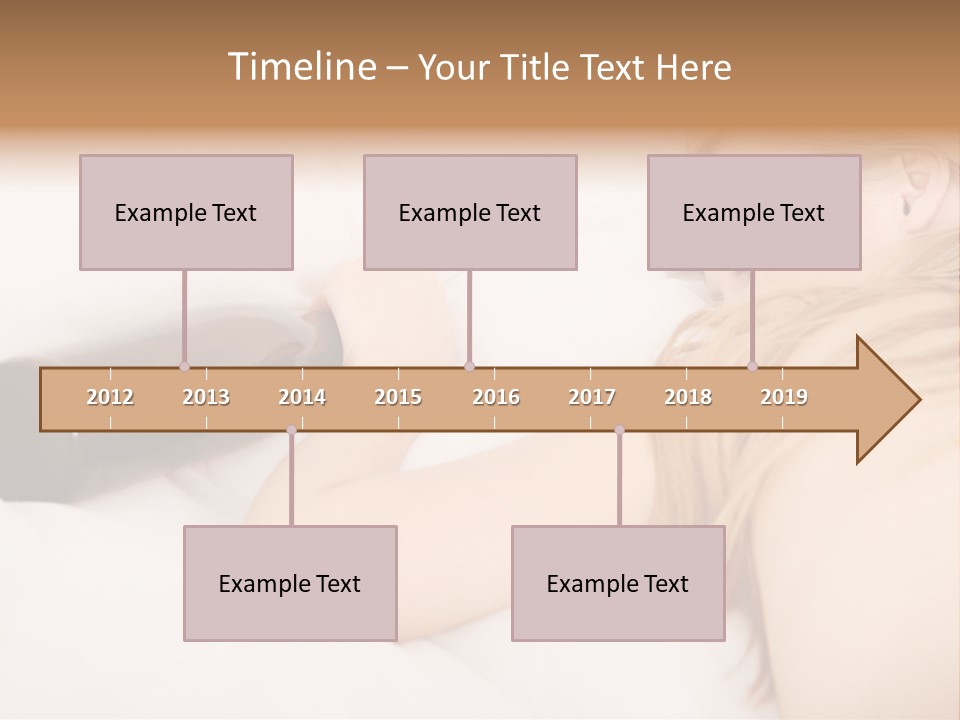 Timeline – Your Title Text Here

Example Text

Example Text

Example Text

2012 2013 2014 2015 2016 2017 2018 2019

Example Text

Example Text